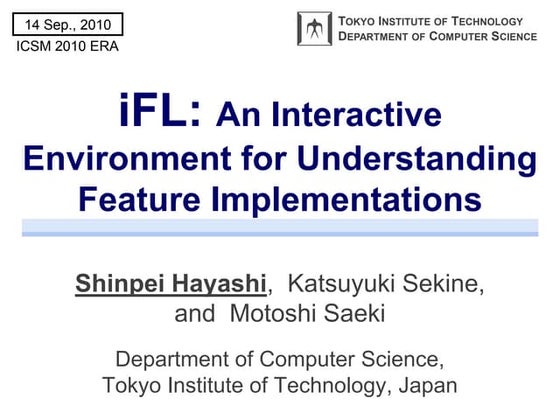 14 Sep., 2010
ICSM 2010 ERA

TOKYO INSTITUTE OF TECHNOLOGY
DEPARTMENT OF COMPUTER SCIENCE

iFL: An Interactive Environment for Understanding Feature Implementations

Shinpei Hayashi, Katsuyuki Sekine, and Motoshi Saeki

Department of Computer Science, Tokyo Institute of Technology, Japan